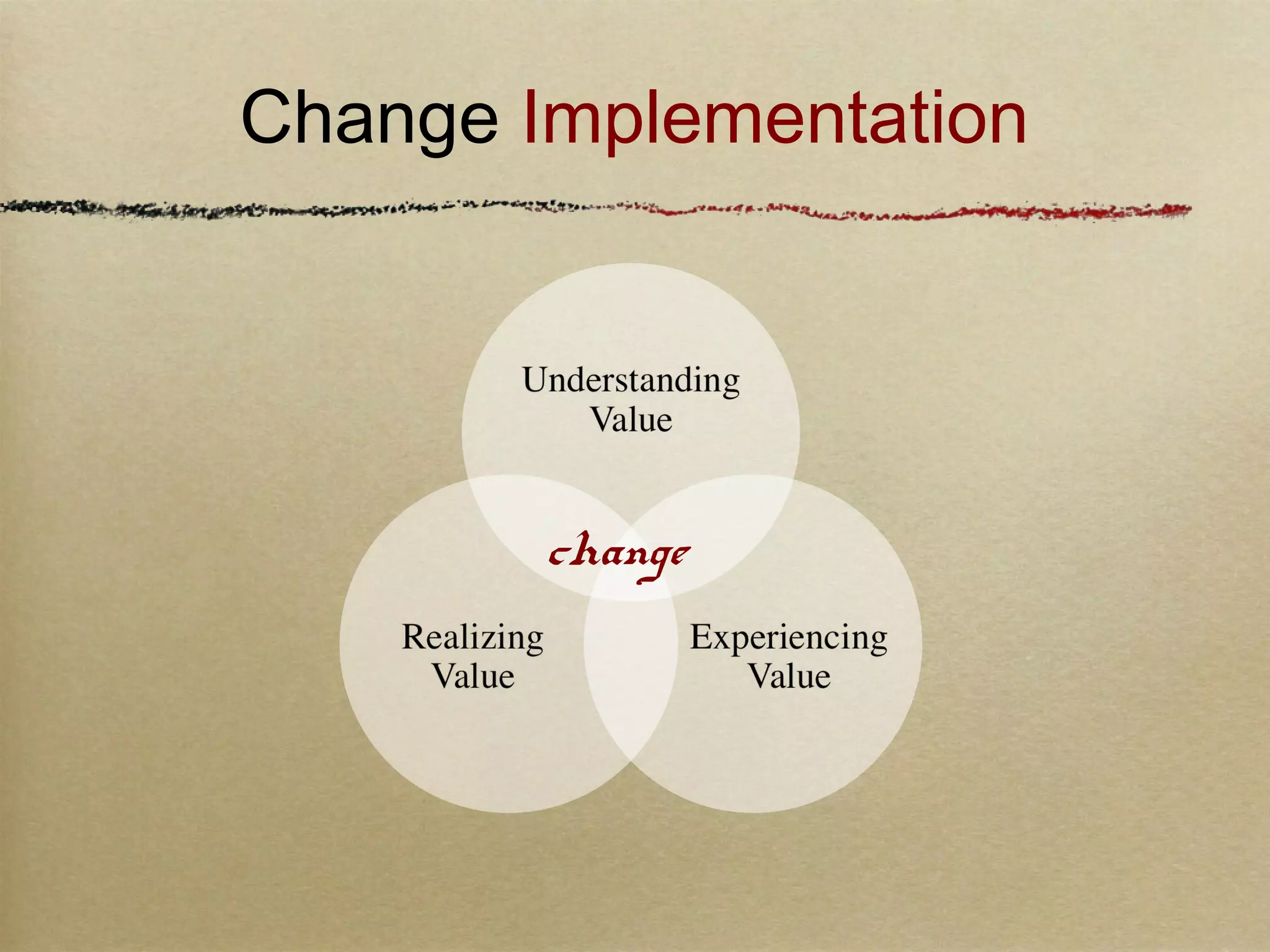 Change Implementation

Understanding Value

change

Realizing Value

Experiencing Value